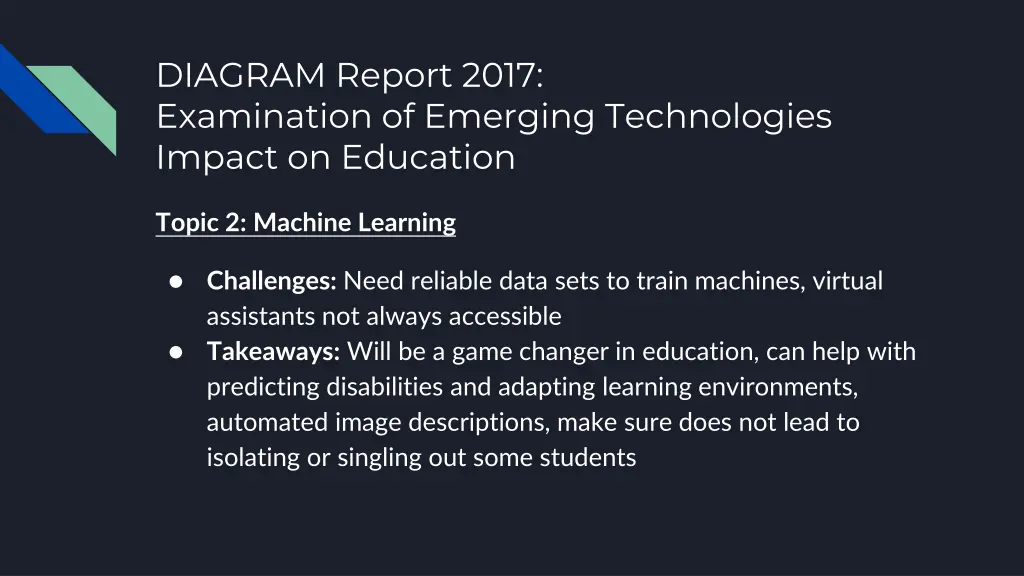 DIAGRAM Report 2017:
Examination of Emerging Technologies Impact on Education

Topic 2: Machine Learning

● Challenges: Need reliable data sets to train machines, virtual assistants not always accessible
● Takeaways: Will be a game changer in education, can help with predicting disabilities and adapting learning environments, automated image descriptions, make sure does not lead to isolating or singling out some students